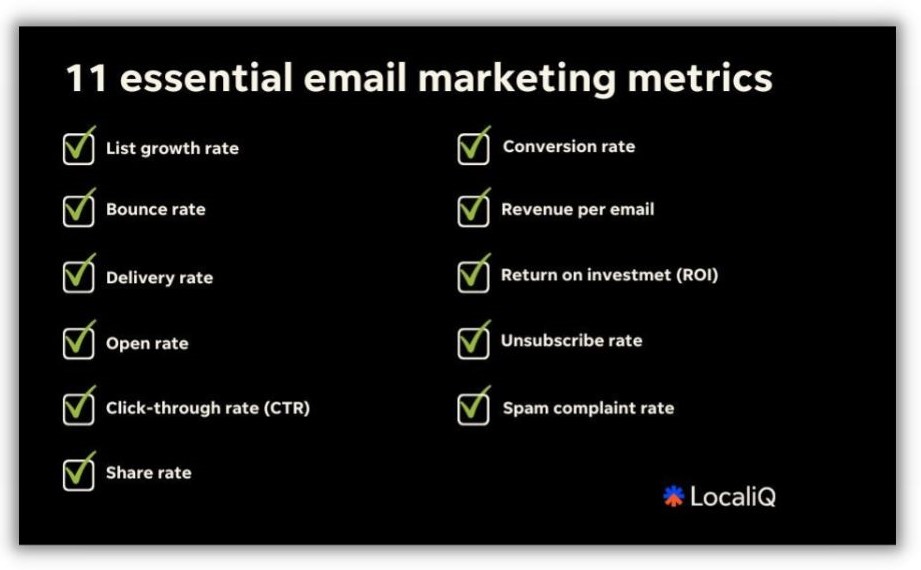 11 essential email marketing metrics

List growth rate

Bounce rate

Delivery rate

Open rate

Click-through rate (CTR)

Share rate

Conversion rate

Revenue per email

Return on investmet (ROI)

Unsubscribe rate

Spam complaint rate

LocaliQ